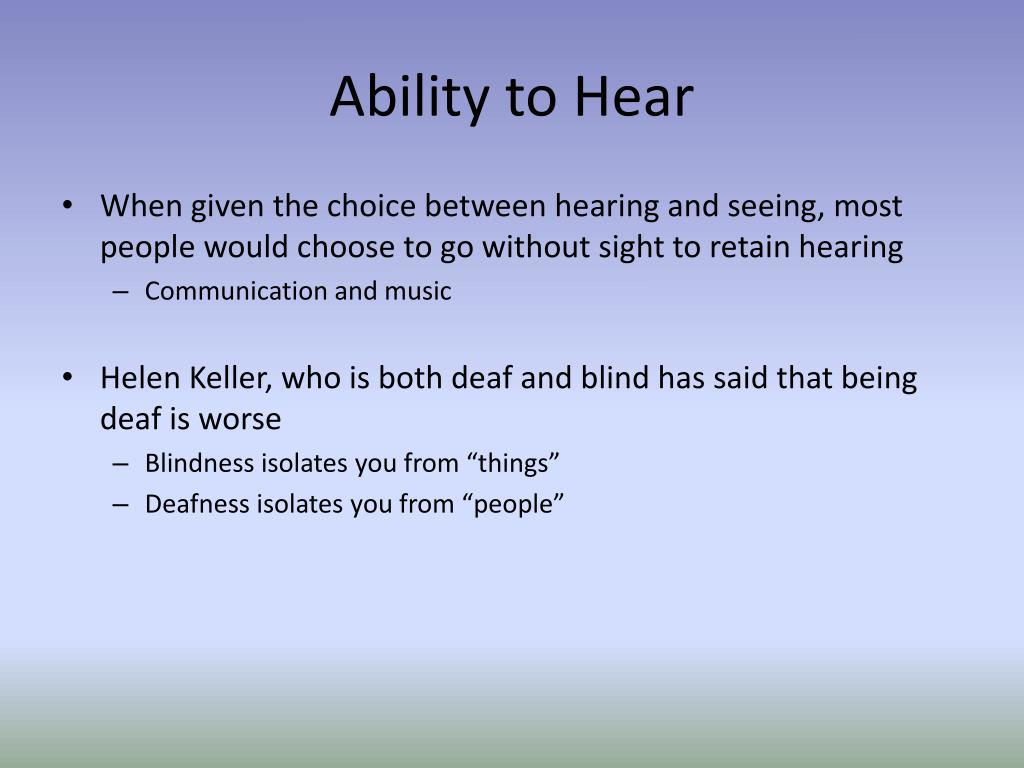 Ability to Hear

• When given the choice between hearing and seeing, most people would choose to go without sight to retain hearing
– Communication and music

• Helen Keller, who is both deaf and blind has said that being deaf is worse
– Blindness isolates you from “things”
– Deafness isolates you from “people”